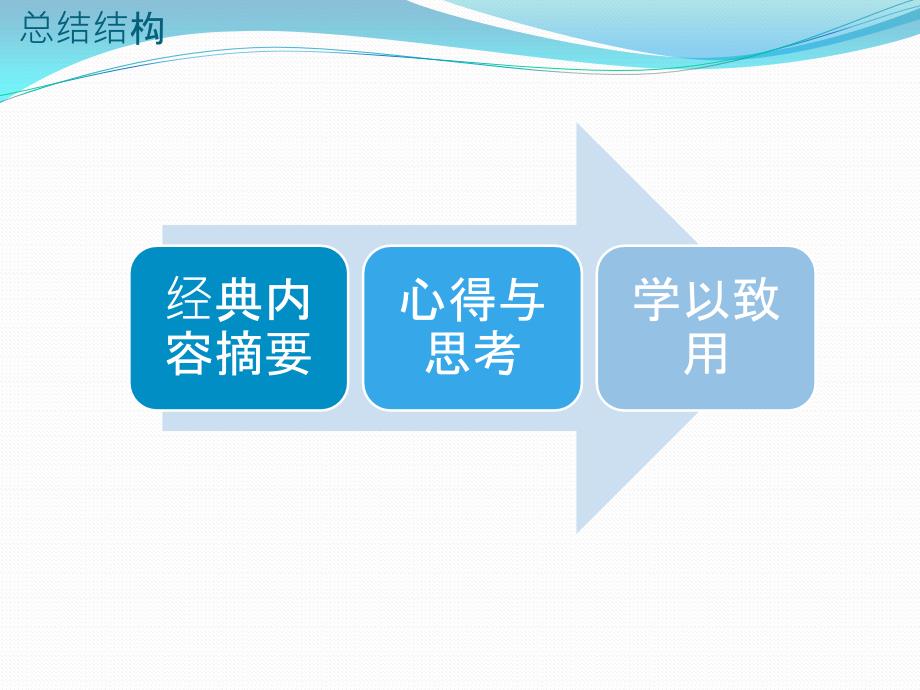 总结结构

经典内容摘要

心得与思考

学以致用